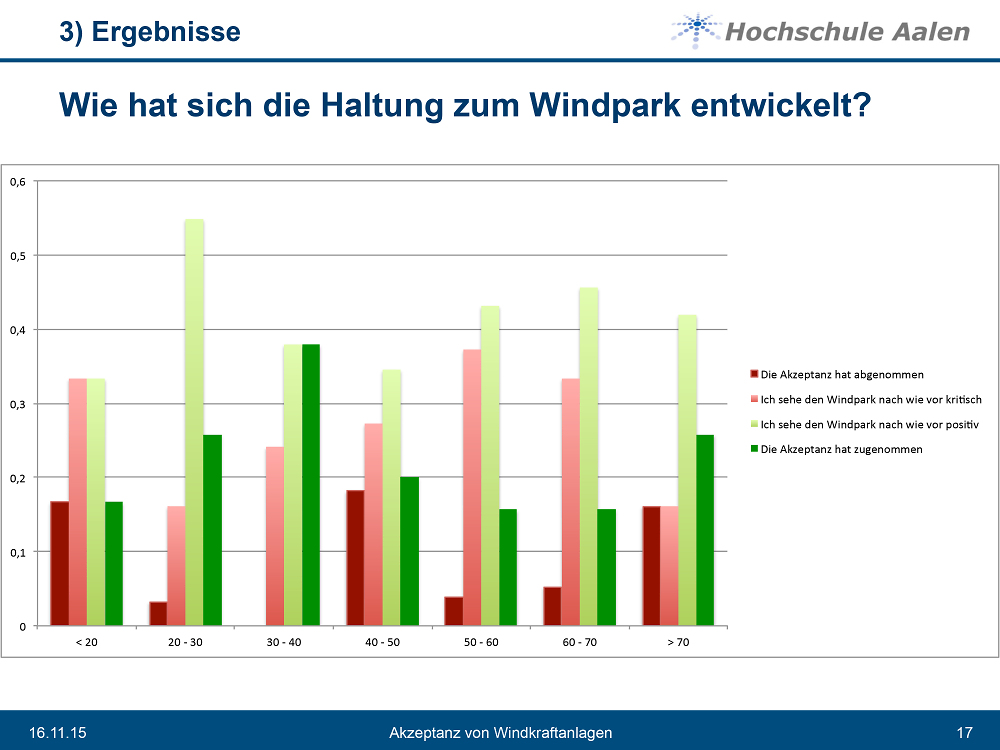 3) Ergebnisse

Hochschule Aalen

Wie hat sich die Haltung zum Windpark entwickelt?

0,6
0,5
0,4
0,3
0,2
0,1
0

< 20
20 - 30
30 - 40
40 - 50
50 - 60
60 - 70
> 70

Die Akzeptanz hat abgenommen
Ich sehe den Windpark nach wie vor kritisch
Ich sehe den Windpark nach wie vor positiv
Die Akzeptanz hat zugenommen

16.11.15
Akzeptanz von Windkraftanlagen
17